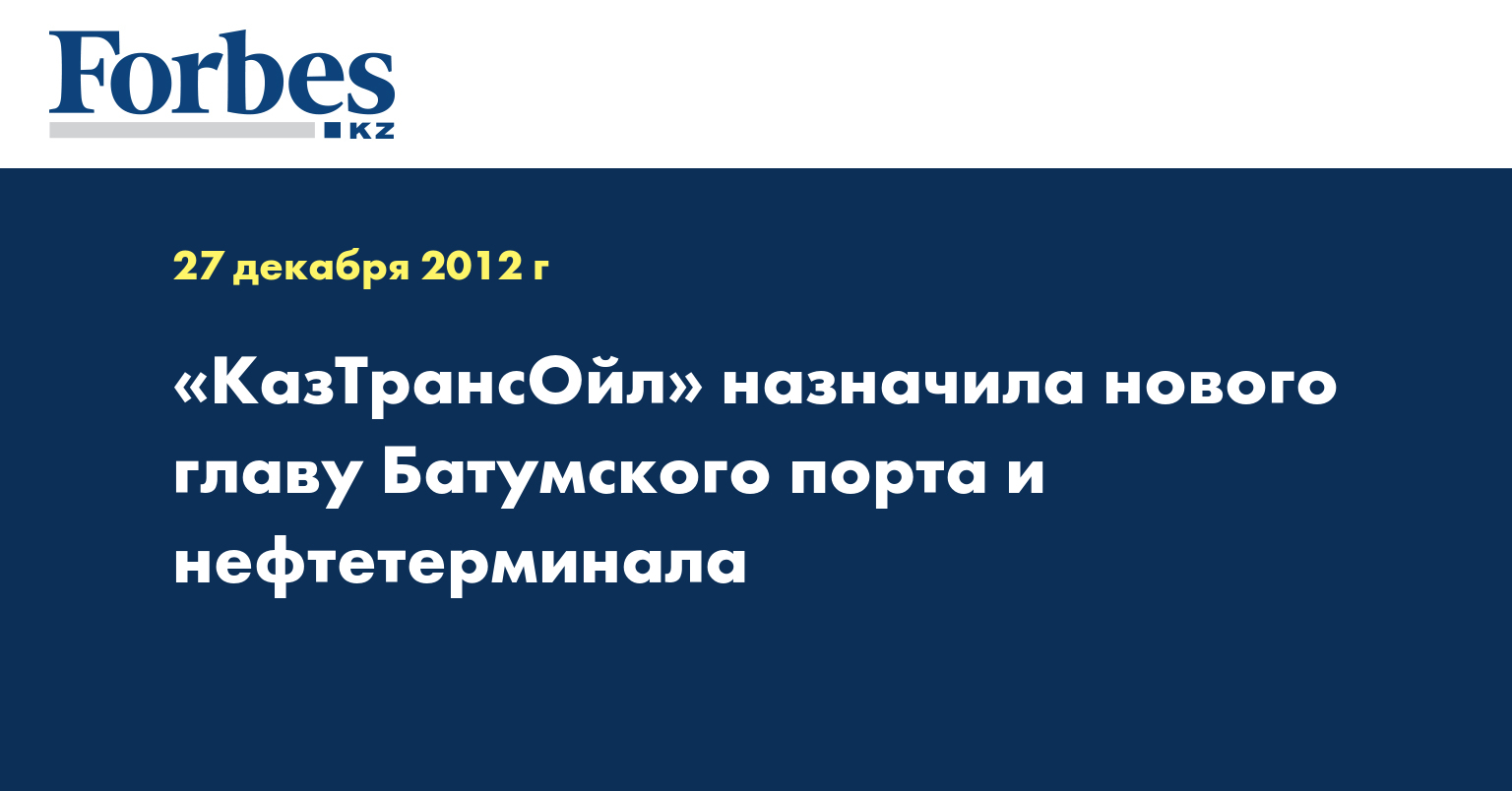 Forbes
KZ

27 декабря 2012 г

«КазТрансОйл» назначила нового главу Батумского порта и нефтетерминала